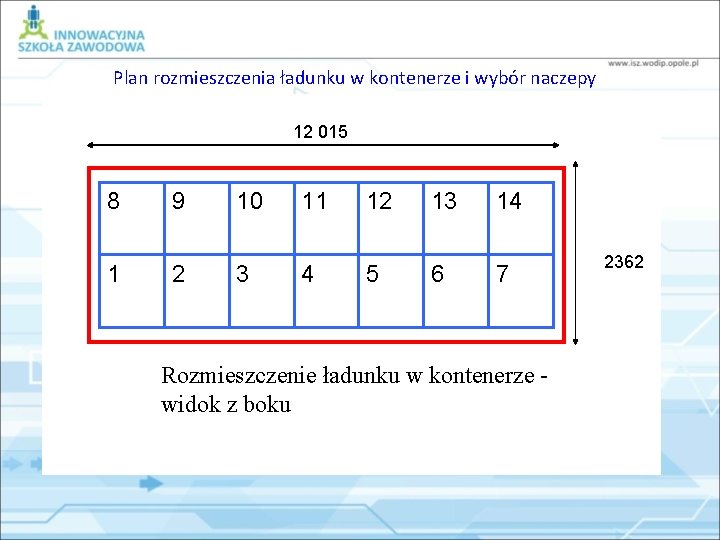 INNOWACYJNA SZKOŁA ZAWODOWA

www.isz.wodip.opole.pl

Plan rozmieszczenia ładunku w kontenerze i wybór naczepy

12 015

| 8 | 9 | 10 | 11 | 12 | 13 | 14 |
|---|---|---|---|---|---|---|
| 1 | 2 | 3 | 4 | 5 | 6 | 7 |

2362

Rozmieszczenie ładunku w kontenerze - widok z boku